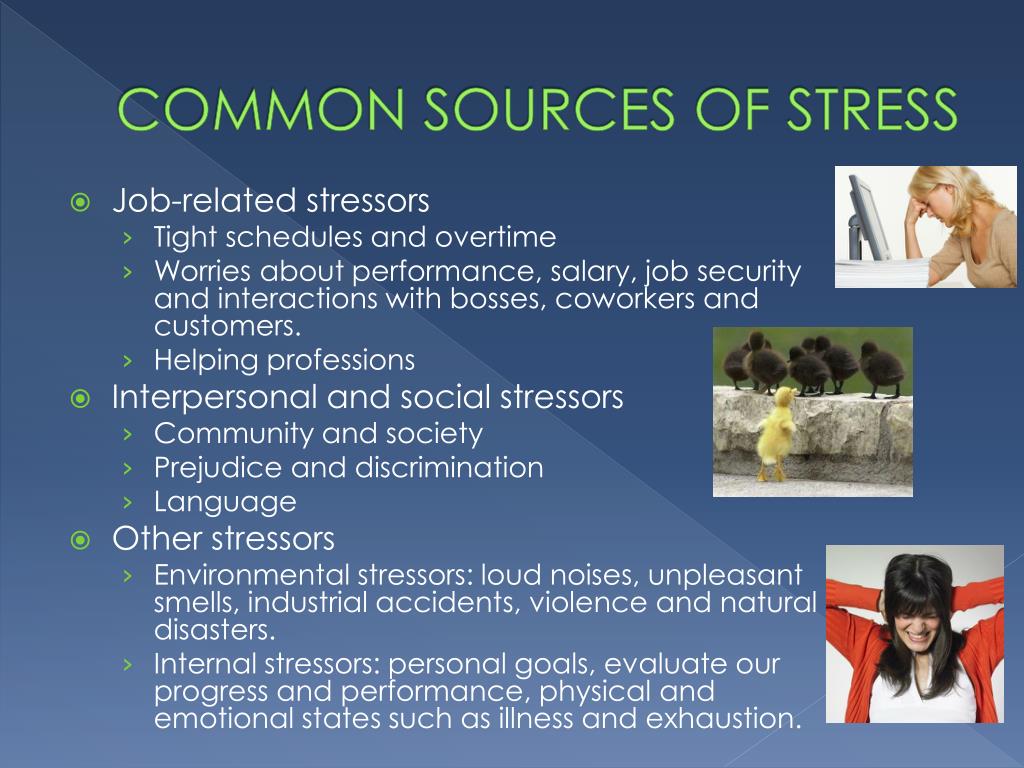 COMMON SOURCES OF STRESS

Job-related stressors
› Tight schedules and overtime
› Worries about performance, salary, job security and interactions with bosses, coworkers and customers.
› Helping professions

Interpersonal and social stressors
› Community and society
› Prejudice and discrimination
› Language

Other stressors
› Environmental stressors: loud noises, unpleasant smells, industrial accidents, violence and natural disasters.
› Internal stressors: personal goals, evaluate our progress and performance, physical and emotional states such as illness and exhaustion.